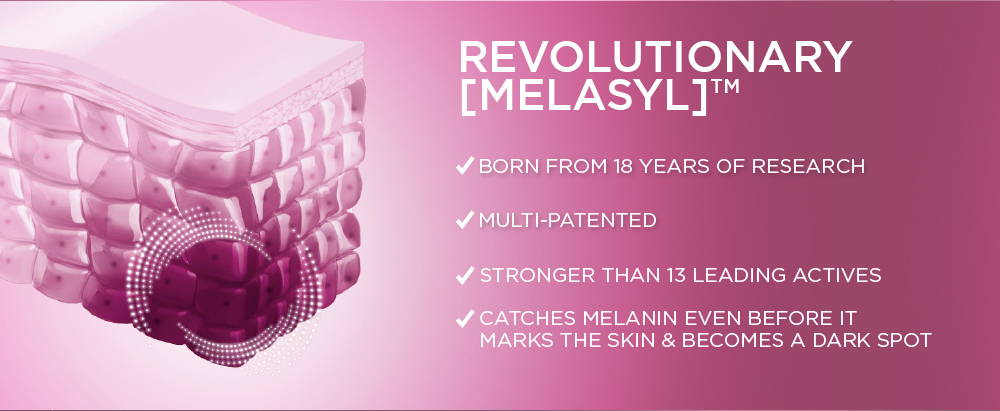 REVOLUTIONARY [MELASYL]™

✓ BORN FROM 18 YEARS OF RESEARCH

✓ MULTI-PATENTED

✓ STRONGER THAN 13 LEADING ACTIVES

✓ CATCHES MELANIN EVEN BEFORE IT MARKS THE SKIN & BECOMES A DARK SPOT